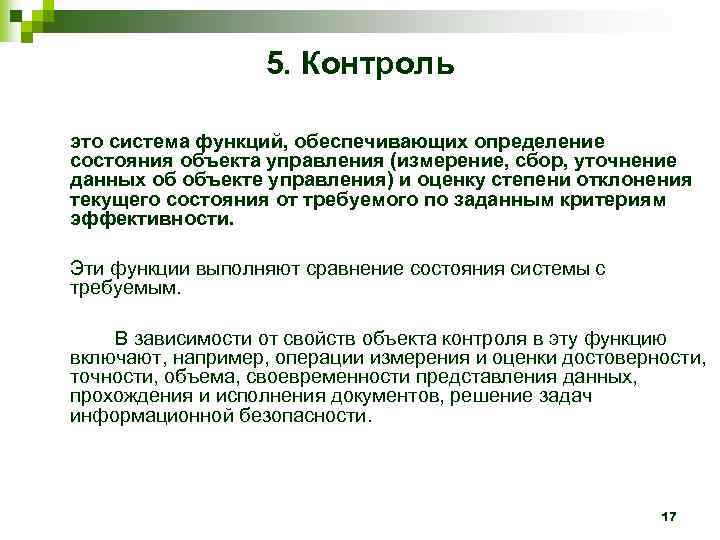 5. Контроль

это система функций, обеспечивающих определение состояния объекта управления (измерение, сбор, уточнение данных об объекте управления) и оценку степени отклонения текущего состояния от требуемого по заданным критериям эффективности.

Эти функции выполняют сравнение состояния системы с требуемым.

В зависимости от свойств объекта контроля в эту функцию включают, например, операции измерения и оценки достоверности, точности, объема, своевременности представления данных, прохождения и исполнения документов, решение задач информационной безопасности.

17